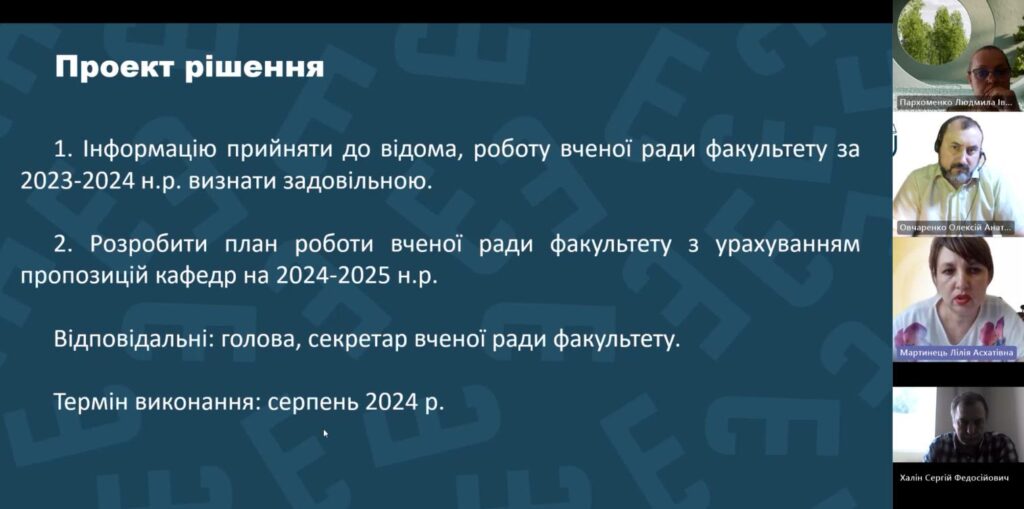 Проект рішення

1. Інформацію прийняти до відома, роботу вченої ради факультету за 2023-2024 н.р. визнати задовільною.

2. Розробити план роботи вченої ради факультету з урахуванням пропозицій кафедр на 2024-2025 н.р.

Відповідальні: голова, секретар вченої ради факультету.

Термін виконання: серпень 2024 р.

Пархоменко Людмила Ів...

Овчаренко Олексій Анат...

Мартинець Лілія Асхатівна

Халін Сергій Федосійович